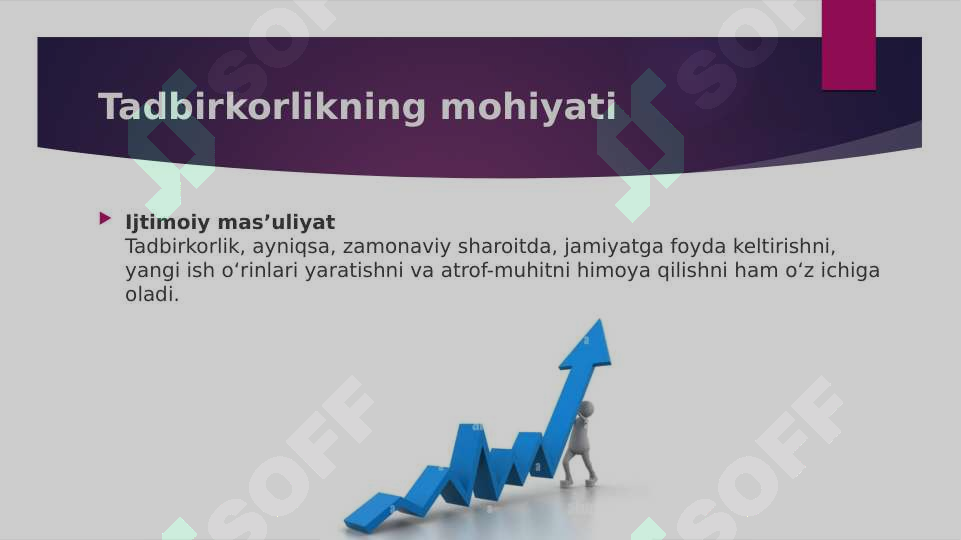 Tadbirkorlikning mohiyati

Ijtimoiy mas’uliyat
Tadbirkorlik, ayniqsa, zamonaviy sharoitda, jamiyatga foyda keltirishni, yangi ish o‘rinlari yaratishni va atrof-muhitni himoya qilishni ham o‘z ichiga oladi.

SOFF SOFF SOFF SOFF